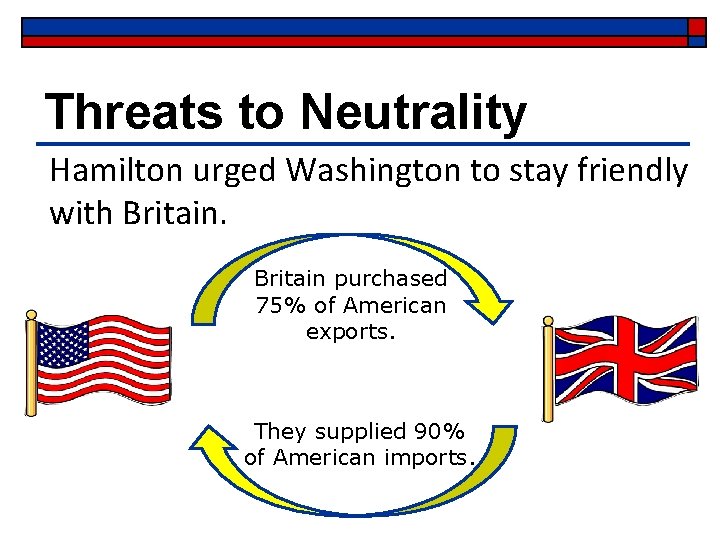 Threats to Neutrality

Hamilton urged Washington to stay friendly with Britain.

Britain purchased 75% of American exports.

They supplied 90% of American imports.